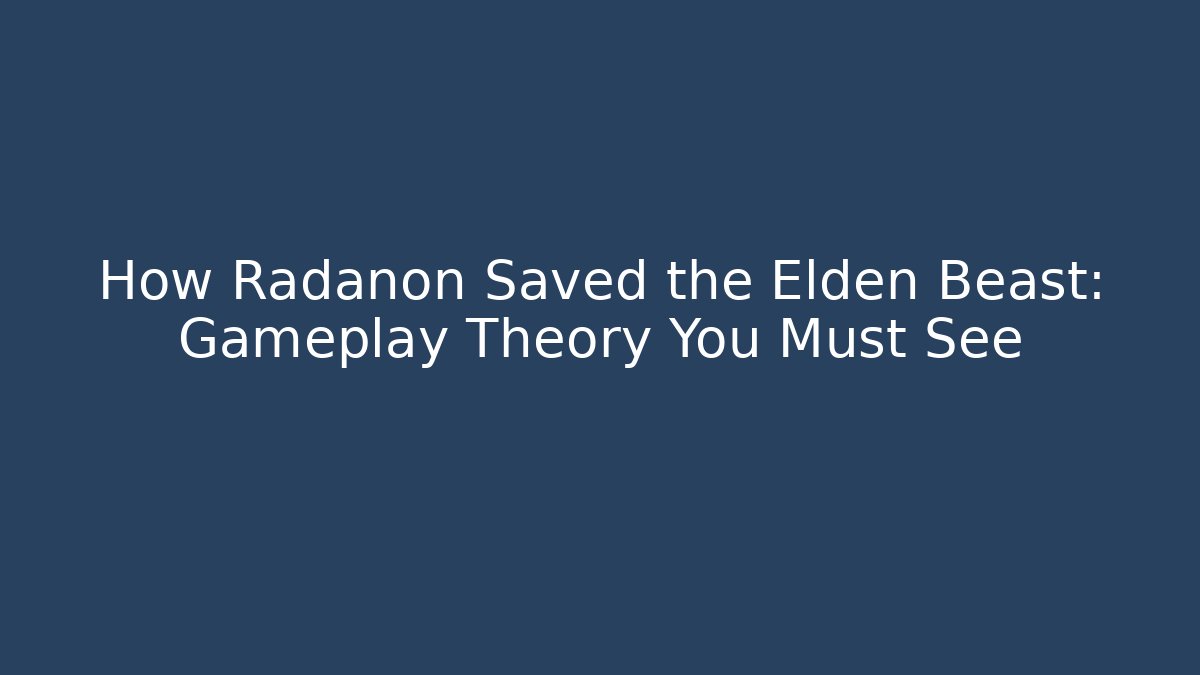 How Radanon Saved the Elden Beast: Gameplay Theory You Must See